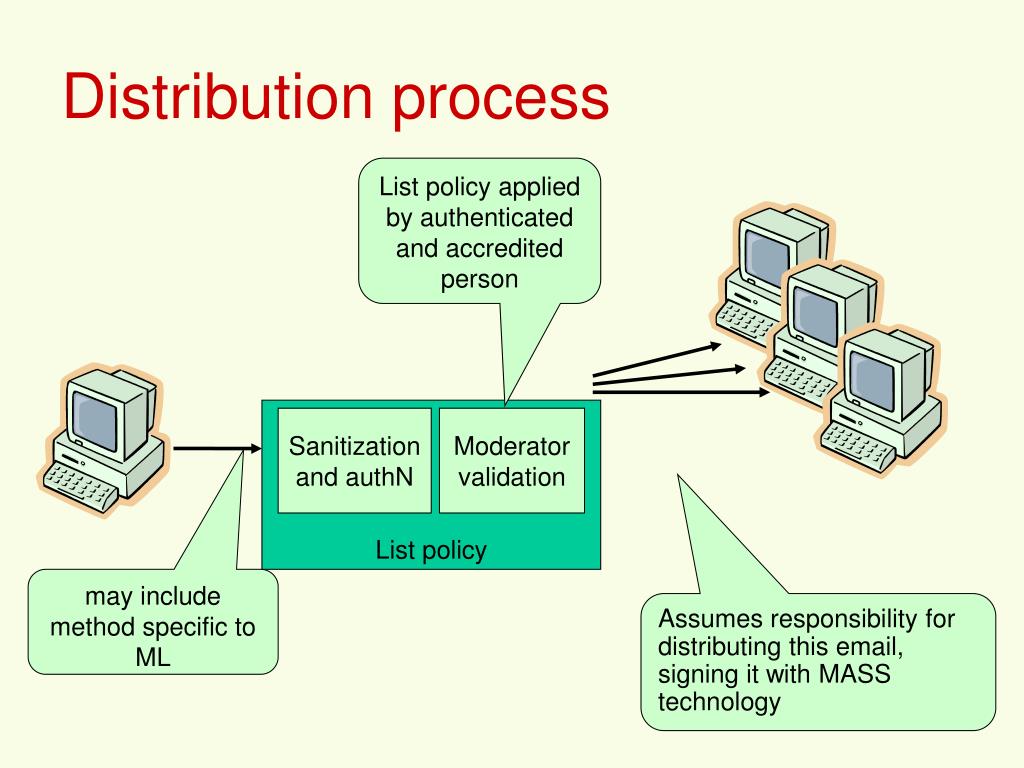 Distribution process

List policy applied by authenticated and accredited person

Sanitization and authN

Moderator validation

List policy

may include method specific to ML

Assumes responsibility for distributing this email, signing it with MASS technology